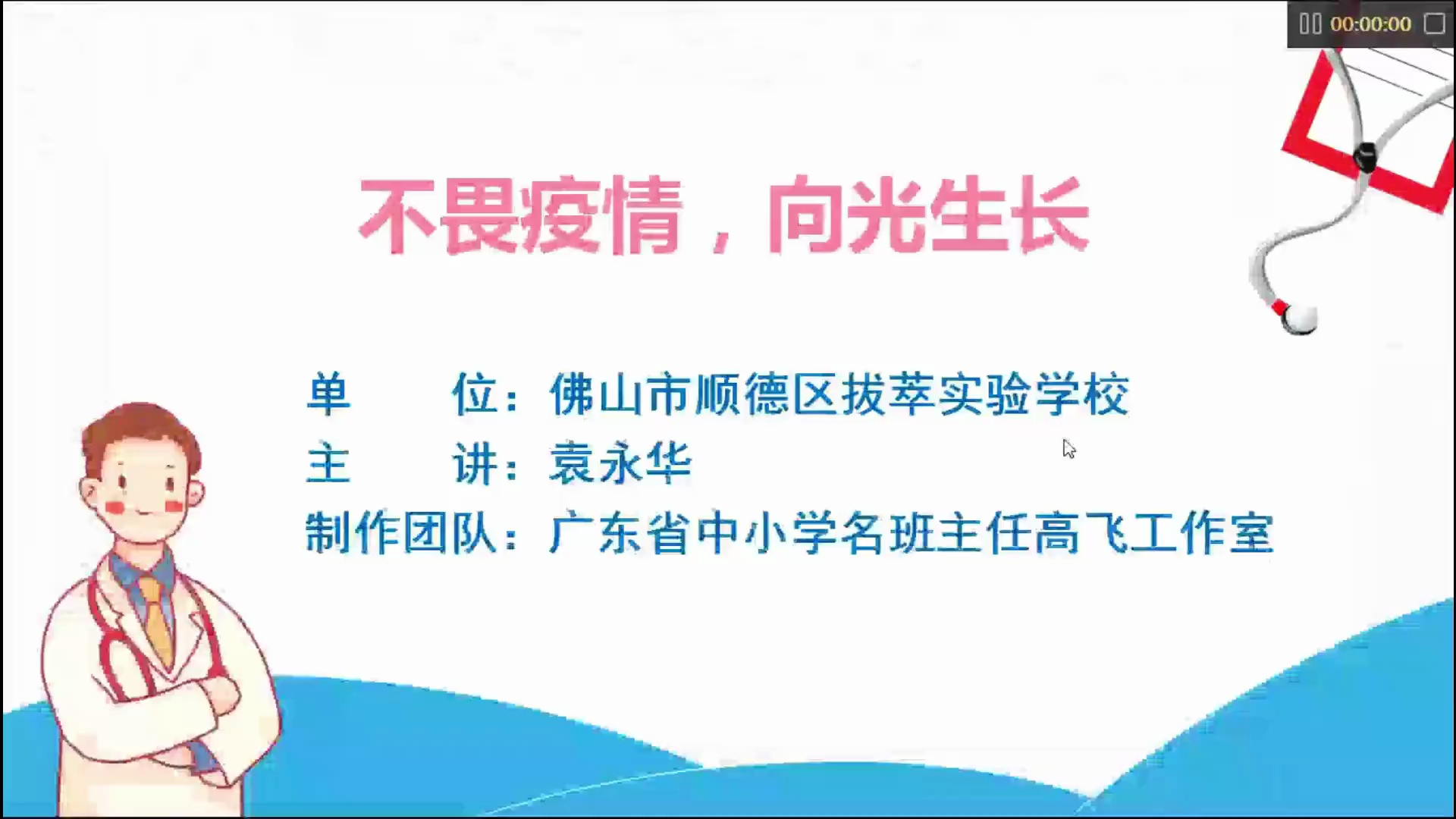 00:00:00

不畏疫情，向光生长

单　　位：佛山市顺德区拔萃实验学校
主　　讲：袁永华
制作团队：广东省中小学名班主任高飞工作室